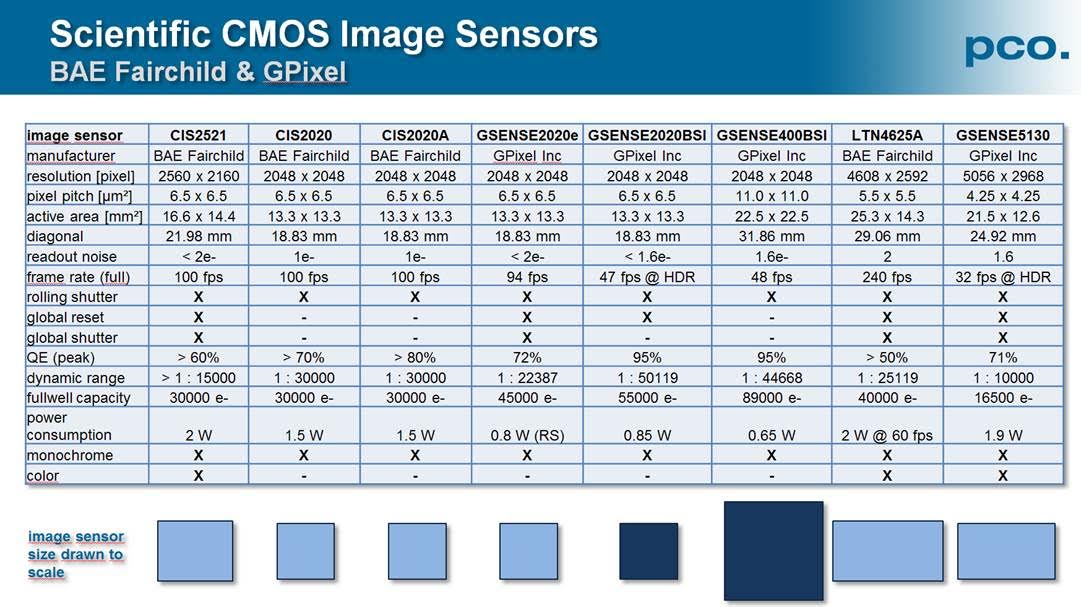 Scientific CMOS Image Sensors
BAE Fairchild & GPixel

pco.

| image sensor | CIS2521 | CIS2020 | CIS2020A | GSENSE2020e | GSENSE2020BSI | GSENSE400BSI | LTN4625A | GSENSE5130 |
|---|---|---|---|---|---|---|---|---|
| manufacturer | BAE Fairchild | BAE Fairchild | BAE Fairchild | GPixel Inc | GPixel Inc | GPixel Inc | BAE Fairchild | GPixel Inc |
| resolution [pixel] | 2560 x 2160 | 2048 x 2048 | 2048 x 2048 | 2048 x 2048 | 2048 x 2048 | 2048 x 2048 | 4608 x 2592 | 5056 x 2968 |
| pixel pitch [µm²] | 6.5 x 6.5 | 6.5 x 6.5 | 6.5 x 6.5 | 6.5 x 6.5 | 6.5 x 6.5 | 11.0 x 11.0 | 5.5 x 5.5 | 4.25 x 4.25 |
| active area [mm²] | 16.6 x 14.4 | 13.3 x 13.3 | 13.3 x 13.3 | 13.3 x 13.3 | 13.3 x 13.3 | 22.5 x 22.5 | 25.3 x 14.3 | 21.5 x 12.6 |
| diagonal | 21.98 mm | 18.83 mm | 18.83 mm | 18.83 mm | 18.83 mm | 31.86 mm | 29.06 mm | 24.92 mm |
| readout noise | < 2e- | 1e- | 1e- | < 2e- | < 1.6e- | 1.6e- | 2 | 1.6 |
| frame rate (full) | 100 fps | 100 fps | 100 fps | 94 fps | 47 fps @ HDR | 48 fps | 240 fps | 32 fps @ HDR |
| rolling shutter | X | X | X | X | X | X | X | X |
| global reset | X | - | - | X | X | - | X | X |
| global shutter | X | - | - | X | - | - | X | X |
| QE (peak) | > 60% | > 70% | > 80% | 72% | 95% | 95% | > 50% | 71% |
| dynamic range | > 1 : 15000 | 1 : 30000 | 1 : 30000 | 1 : 22387 | 1 : 50119 | 1 : 44668 | 1 : 25119 | 1 : 10000 |
| fullwell capacity | 30000 e- | 30000 e- | 30000 e- | 45000 e- | 55000 e- | 89000 e- | 40000 e- | 16500 e- |
| power consumption | 2 W | 1.5 W | 1.5 W | 0.8 W (RS) | 0.85 W | 0.65 W | 2 W @ 60 fps | 1.9 W |
| monochrome | X | X | X | X | X | X | X | X |
| color | X | - | - | - | - | - | X | X |

image sensor size drawn to scale